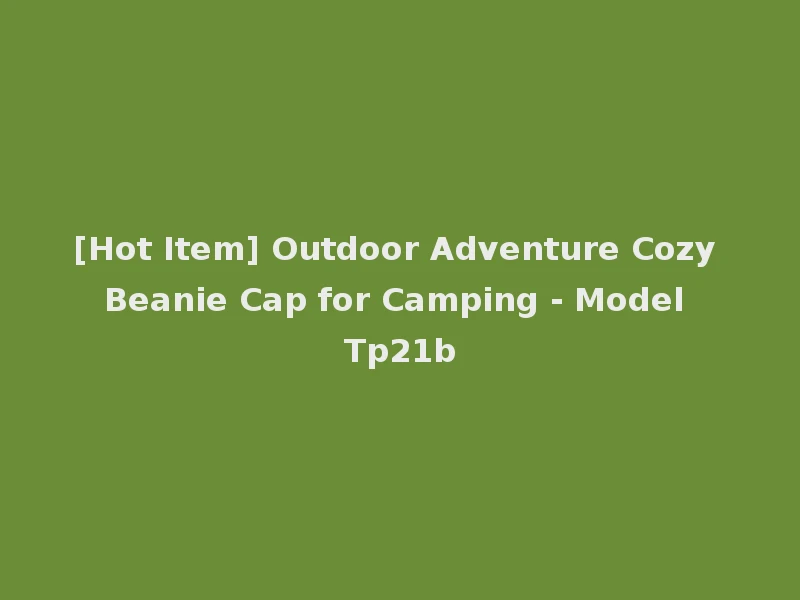 [Hot Item] Outdoor Adventure Cozy Beanie Cap for Camping - Model Tp21b